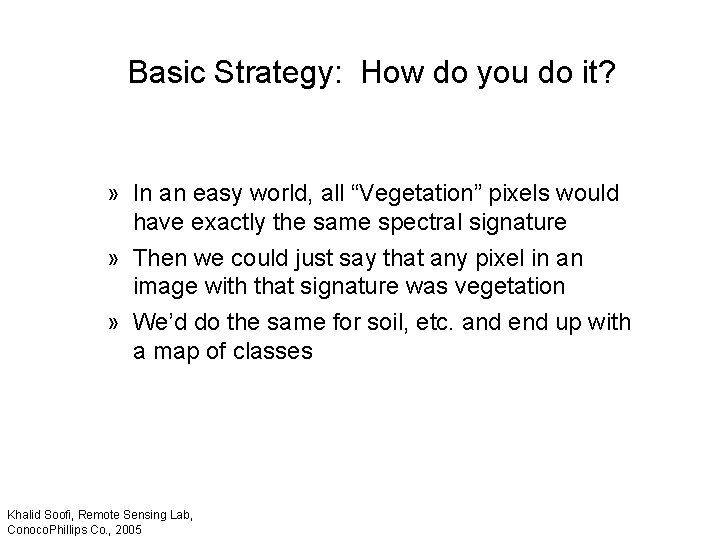 Basic Strategy: How do you do it?

» In an easy world, all “Vegetation” pixels would have exactly the same spectral signature

» Then we could just say that any pixel in an image with that signature was vegetation

» We’d do the same for soil, etc. and end up with a map of classes

Khalid Soofi, Remote Sensing Lab,
ConocoPhillips Co., 2005